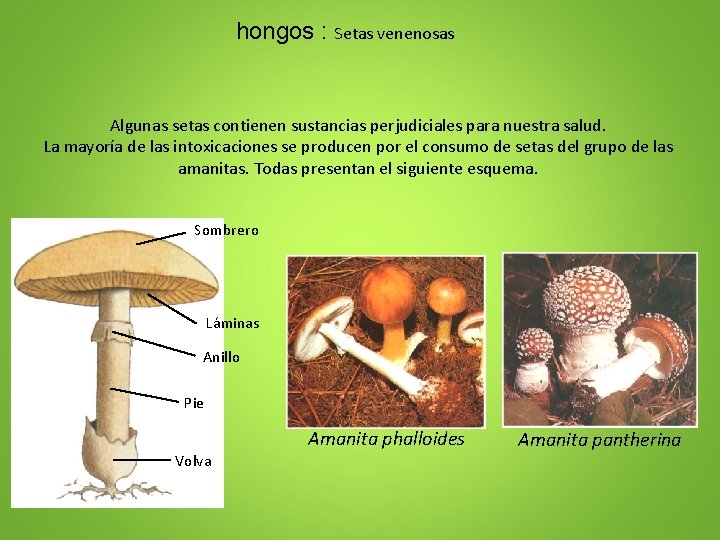 hongos : Setas venenosas

Algunas setas contienen sustancias perjudiciales para nuestra salud.
La mayoría de las intoxicaciones se producen por el consumo de setas del grupo de las amanitas. Todas presentan el siguiente esquema.

Sombrero
Láminas
Anillo
Pie
Volva

Amanita phalloides

Amanita pantherina